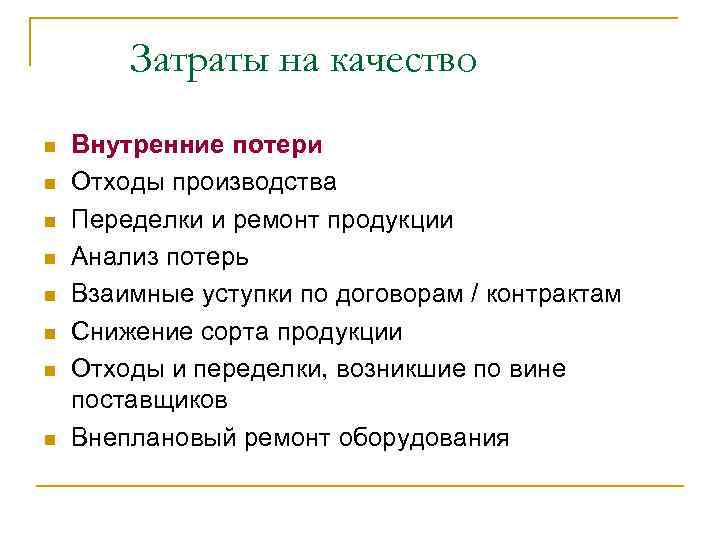 Затраты на качество

- Внутренние потери
- Отходы производства
- Переделки и ремонт продукции
- Анализ потерь
- Взаимные уступки по договорам / контрактам
- Снижение сорта продукции
- Отходы и переделки, возникшие по вине поставщиков
- Внеплановый ремонт оборудования